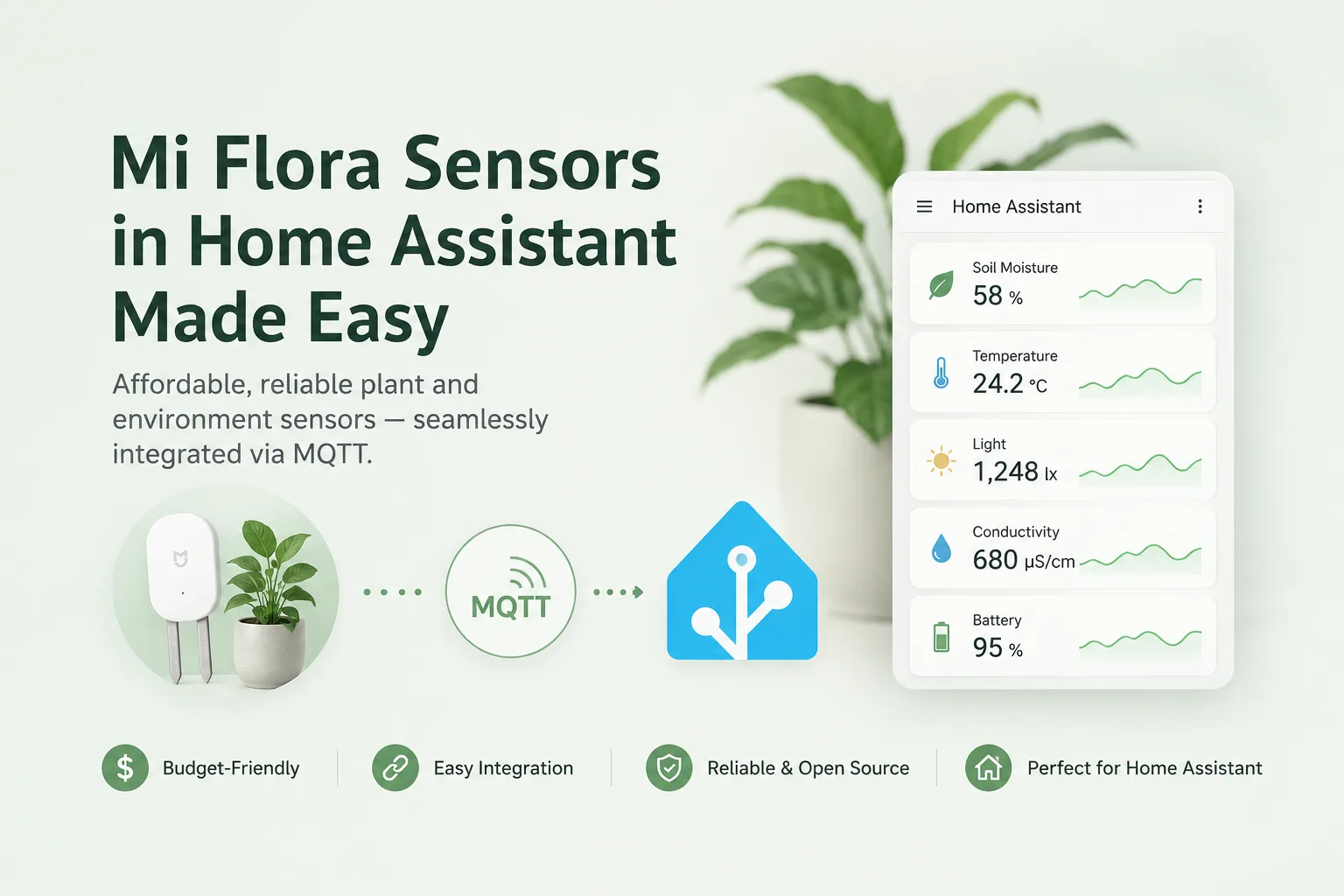 Mi Flora Sensors in Home Assistant Made Easy

Affordable, reliable plant and environment sensors — seamlessly integrated via MQTT.

MQTT

Home Assistant

Soil Moisture
58 %

Temperature
24.2 °C

Light
1,248 lx

Conductivity
680 µS/cm

Battery
95 %

Budget-Friendly

Easy Integration

Reliable & Open Source

Perfect for Home Assistant